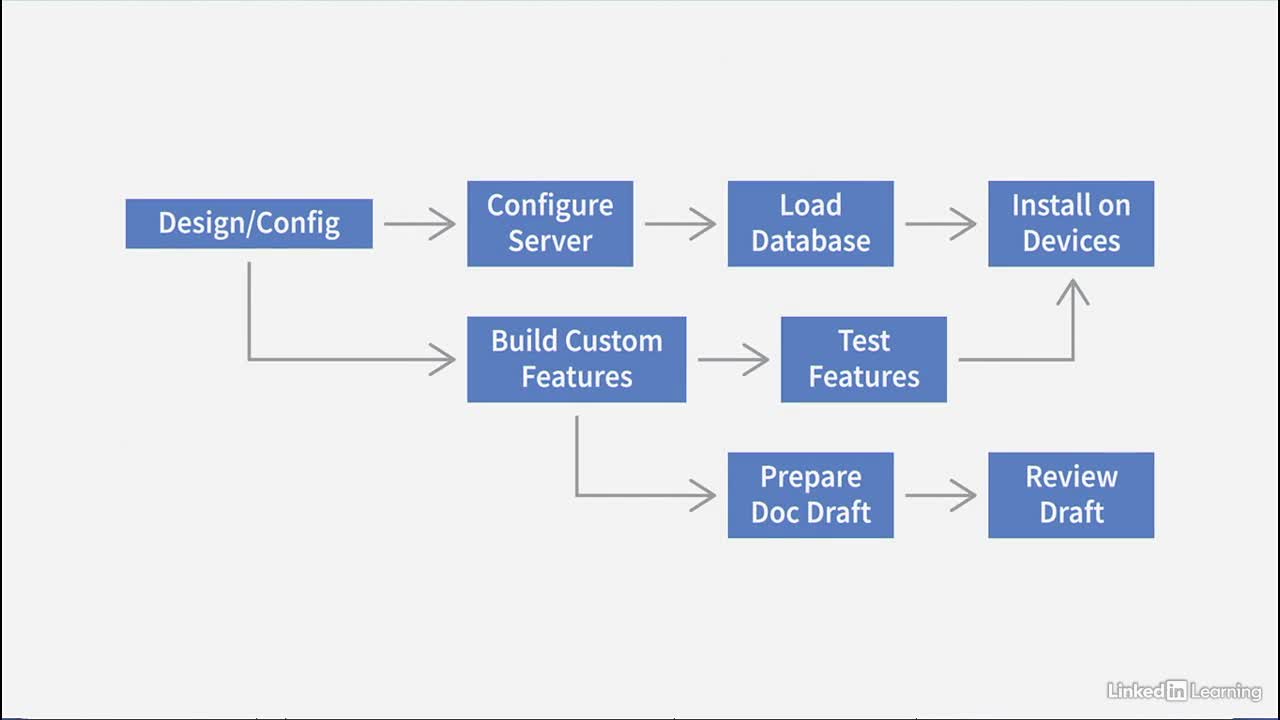 Design/Config

Configure Server

Load Database

Install on Devices

Build Custom Features

Test Features

Prepare Doc Draft

Review Draft

LinkedIn Learning